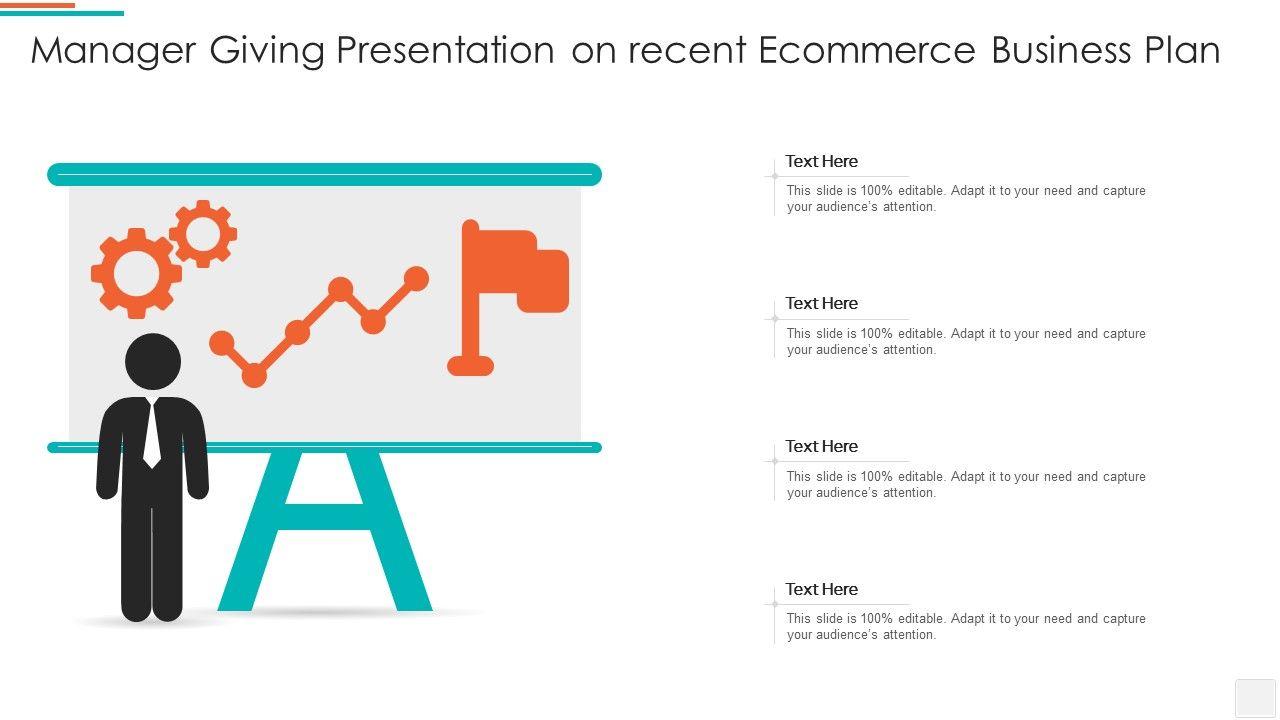 Manager Giving Presentation on recent Ecommerce Business Plan

Text Here
This slide is 100% editable. Adapt it to your need and capture your audience's attention.

Text Here
This slide is 100% editable. Adapt it to your need and capture your audience's attention.

Text Here
This slide is 100% editable. Adapt it to your need and capture your audience's attention.

Text Here
This slide is 100% editable. Adapt it to your need and capture your audience's attention.